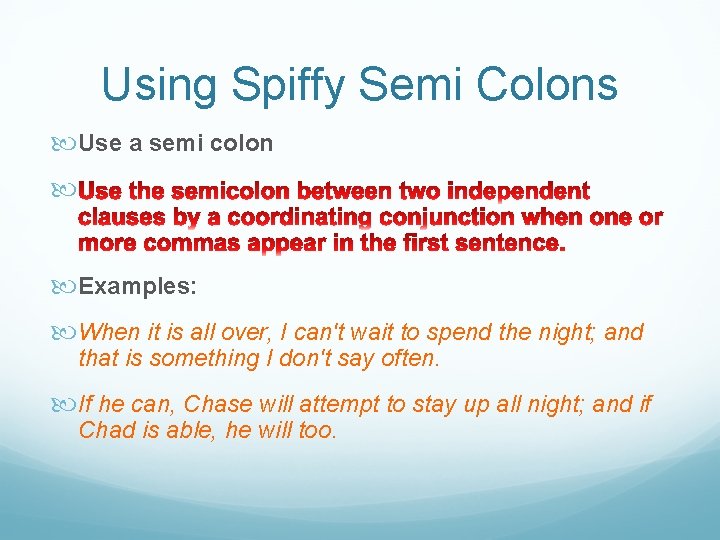 Using Spiffy Semi Colons

Use a semi colon

Use the semicolon between two independent clauses by a coordinating conjunction when one or more commas appear in the first sentence.

Examples:

When it is all over, I can't wait to spend the night; and that is something I don't say often.

If he can, Chase will attempt to stay up all night; and if Chad is able, he will too.